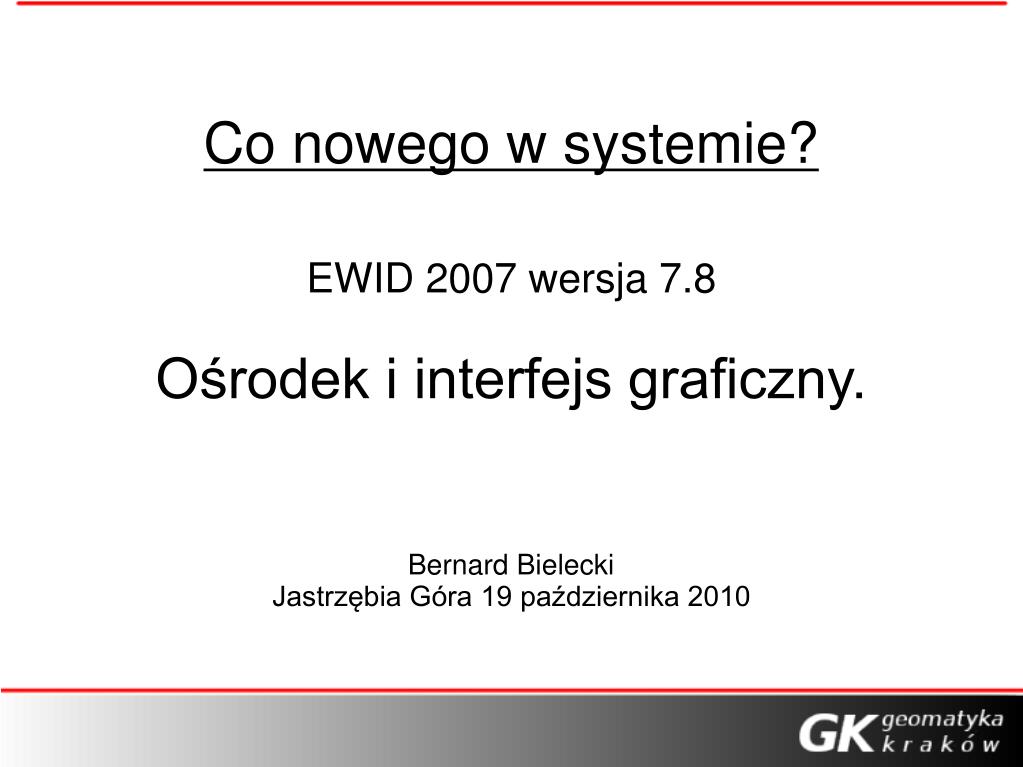 Co nowego w systemie?

EWID 2007 wersja 7.8

Ośrodek i interfejs graficzny.

Bernard Bielecki
Jastrzębia Góra 19 października 2010

GK geomatyka kraków